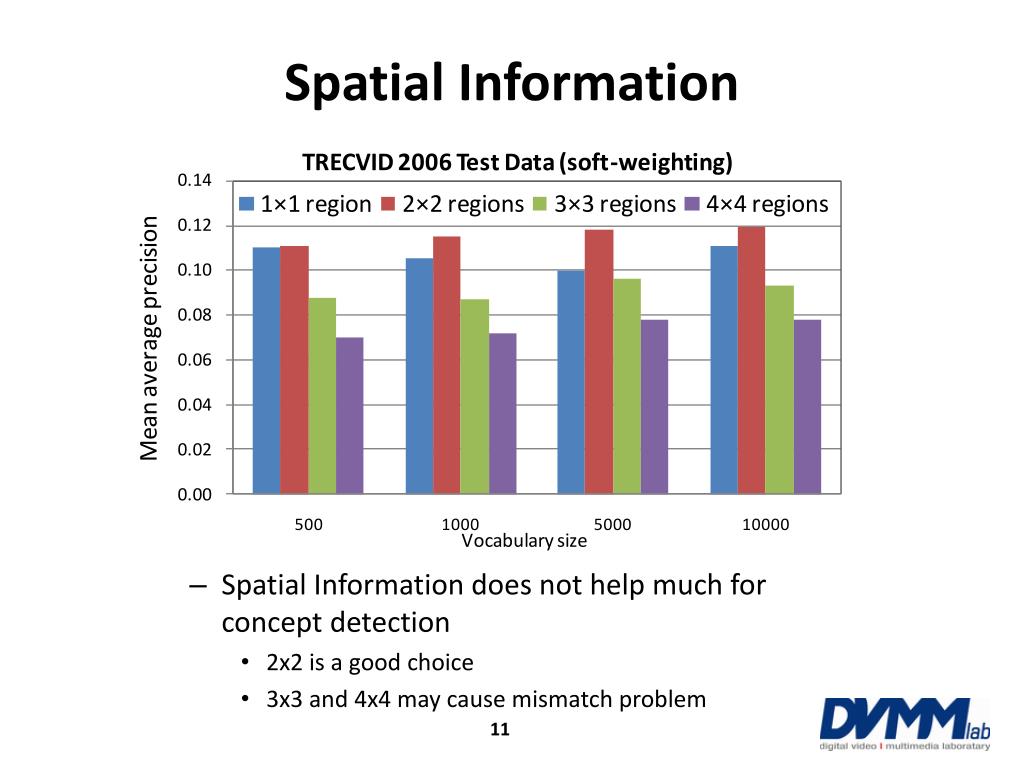 Spatial Information

TRECVID 2006 Test Data (soft-weighting)

1×1 region 2×2 regions 3×3 regions 4×4 regions

Mean average precision

0.14
0.12
0.10
0.08
0.06
0.04
0.02
0.00

500 1000 5000 10000

Vocabulary size

– Spatial Information does not help much for concept detection

• 2x2 is a good choice

• 3x3 and 4x4 may cause mismatch problem

11

DVMM lab
digital video | multimedia laboratory